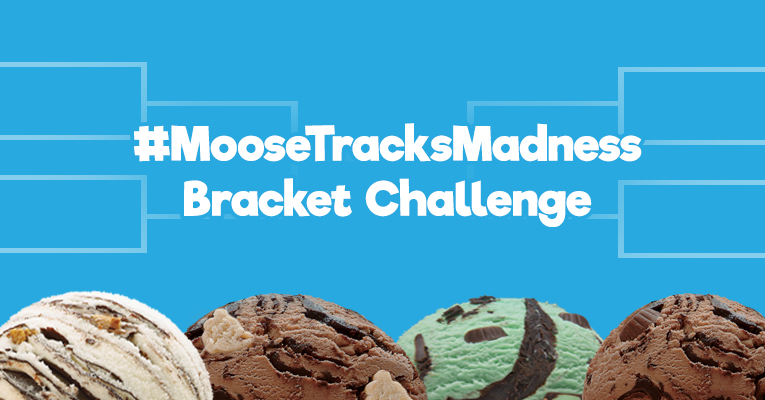 #MooseTracksMadness
Bracket Challenge